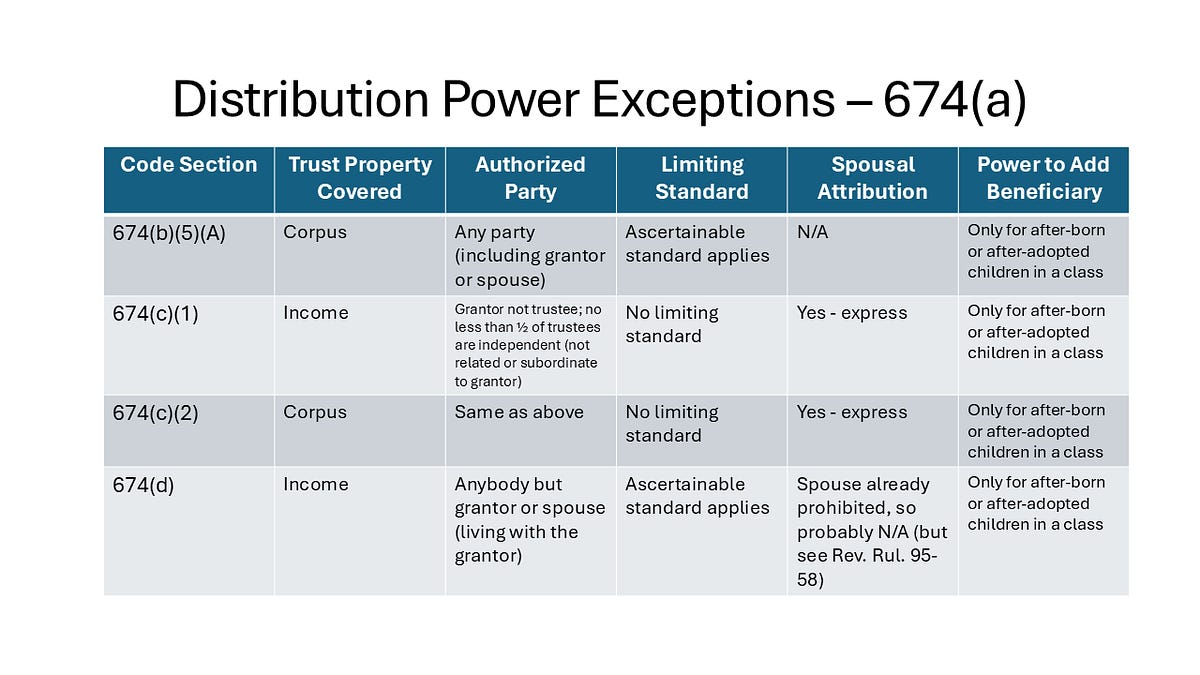 Distribution Power Exceptions – 674(a)

| Code Section | Trust Property Covered | Authorized Party | Limiting Standard | Spousal Attribution | Power to Add Beneficiary |
|---|---|---|---|---|---|
| 674(b)(5)(A) | Corpus | Any party (including grantor or spouse) | Ascertainable standard applies | N/A | Only for after-born or after-adopted children in a class |
| 674(c)(1) | Income | Grantor not trustee; no less than ½ of trustees are independent (not related or subordinate to grantor) | No limiting standard | Yes - express | Only for after-born or after-adopted children in a class |
| 674(c)(2) | Corpus | Same as above | No limiting standard | Yes - express | Only for after-born or after-adopted children in a class |
| 674(d) | Income | Anybody but grantor or spouse (living with the grantor) | Ascertainable standard applies | Spouse already prohibited, so probably N/A (but see Rev. Rul. 95-58) | Only for after-born or after-adopted children in a class |